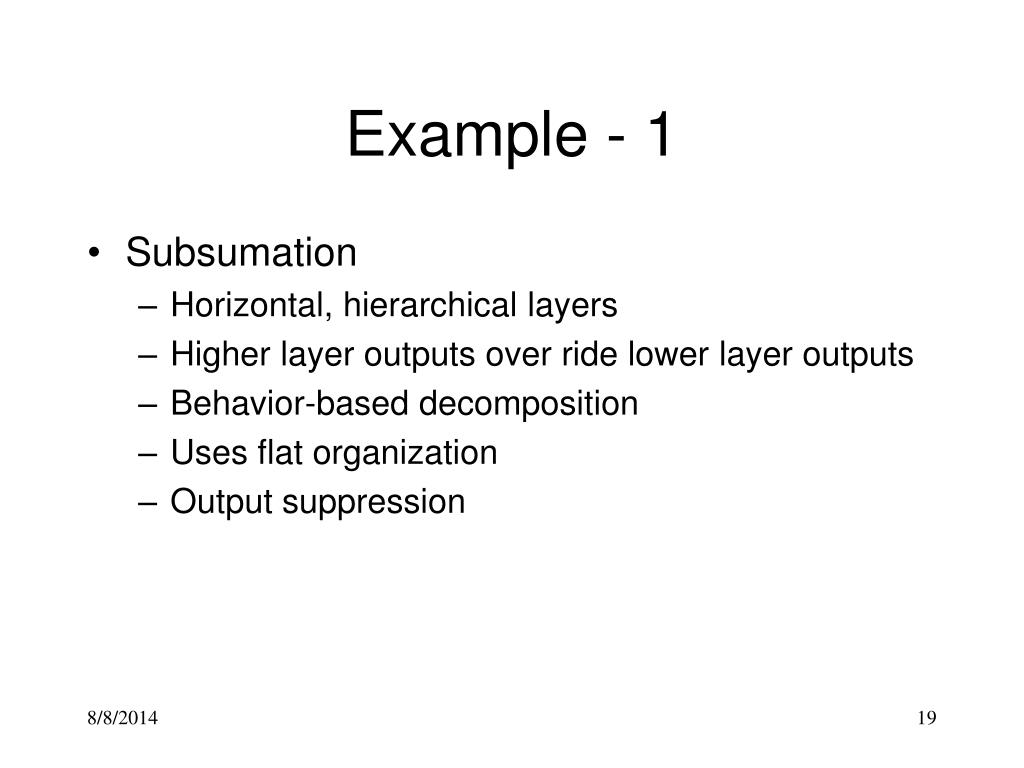 Example - 1

• Subsumation
– Horizontal, hierarchical layers
– Higher layer outputs over ride lower layer outputs
– Behavior-based decomposition
– Uses flat organization
– Output suppression

8/8/2014

19